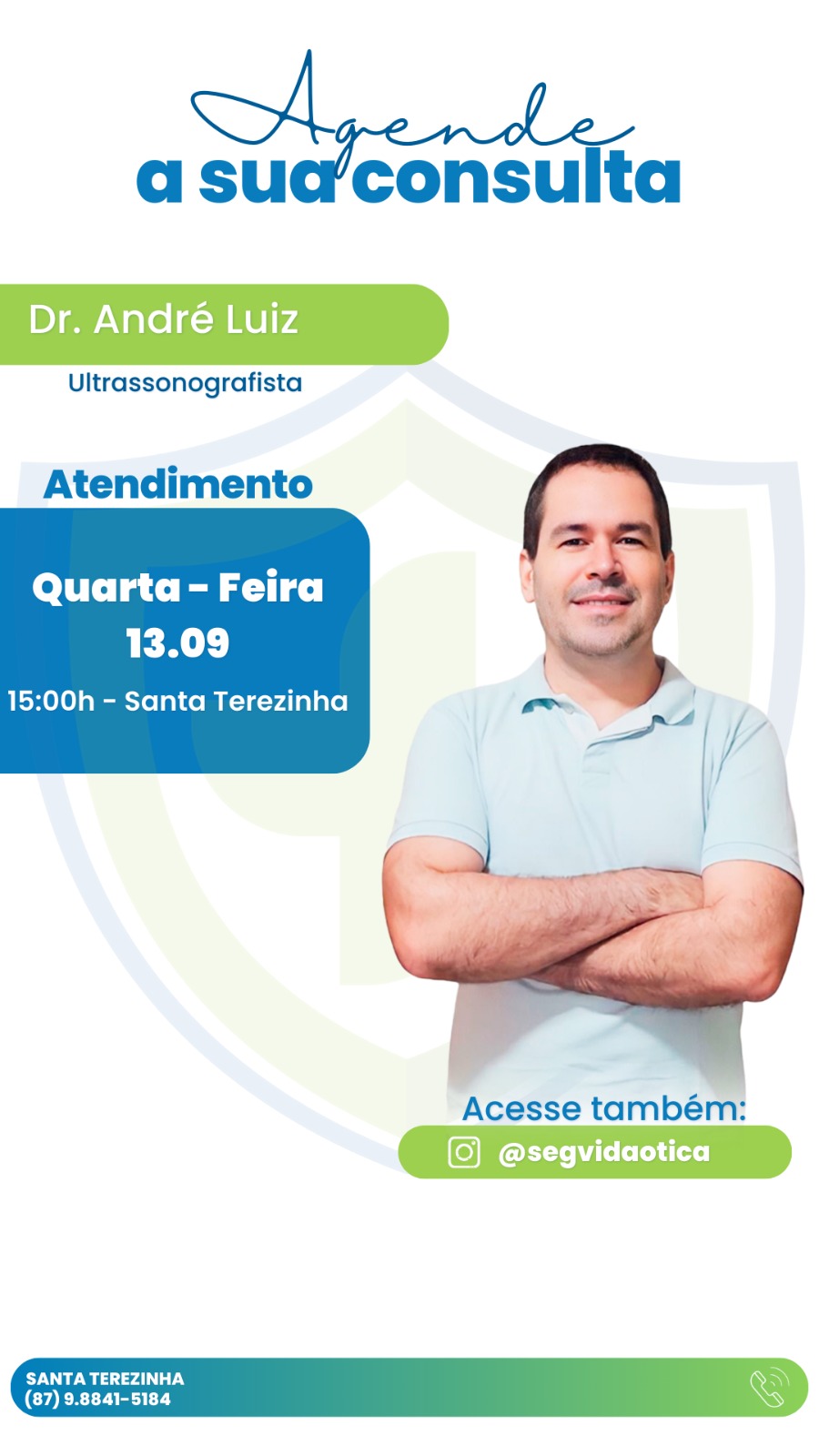 Agende
a sua consulta

Dr. André Luiz
Ultrassonografista

Atendimento

Quarta - Feira
13.09
15:00h - Santa Terezinha

Acesse também:
@segvidaotica

SANTA TEREZINHA
(87) 9.8841-5184